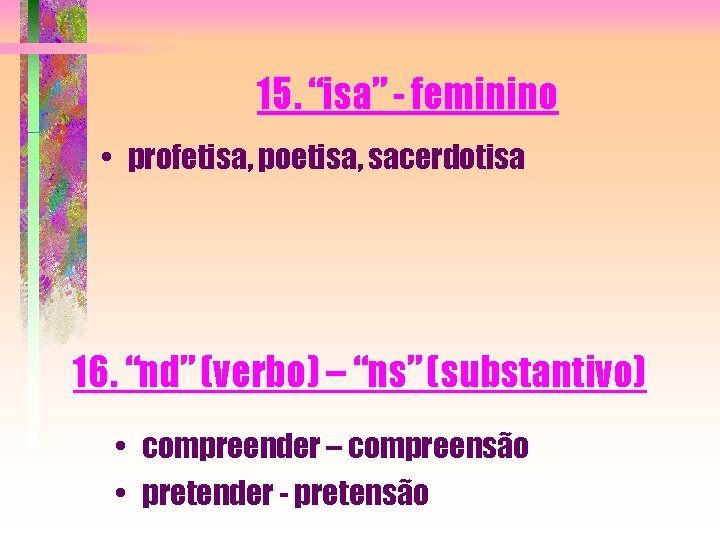 15. “isa” - feminino

• profetisa, poetisa, sacerdotisa

16. “nd” (verbo) – “ns” (substantivo)

• compreender – compreensão
• pretender - pretensão